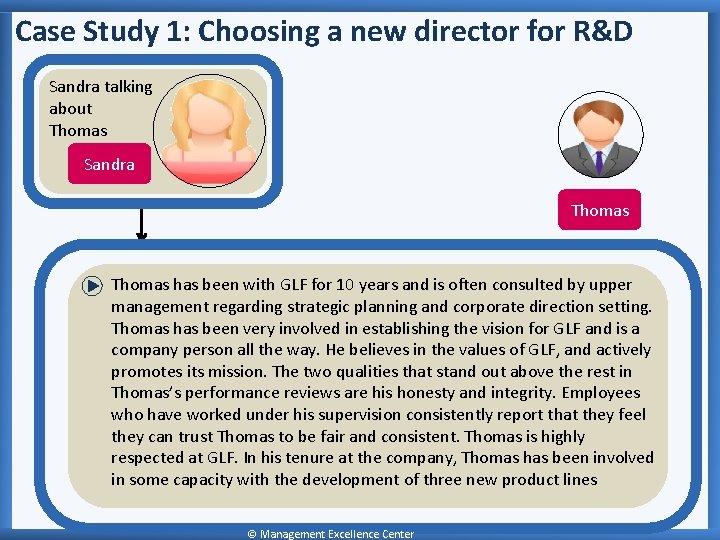 Case Study 1: Choosing a new director for R&D

Sandra talking about Thomas

Sandra

Thomas

Thomas has been with GLF for 10 years and is often consulted by upper management regarding strategic planning and corporate direction setting. Thomas has been very involved in establishing the vision for GLF and is a company person all the way. He believes in the values of GLF, and actively promotes its mission. The two qualities that stand out above the rest in Thomas's performance reviews are his honesty and integrity. Employees who have worked under his supervision consistently report that they feel they can trust Thomas to be fair and consistent. Thomas is highly respected at GLF. In his tenure at the company, Thomas has been involved in some capacity with the development of three new product lines

© Management Excellence Center